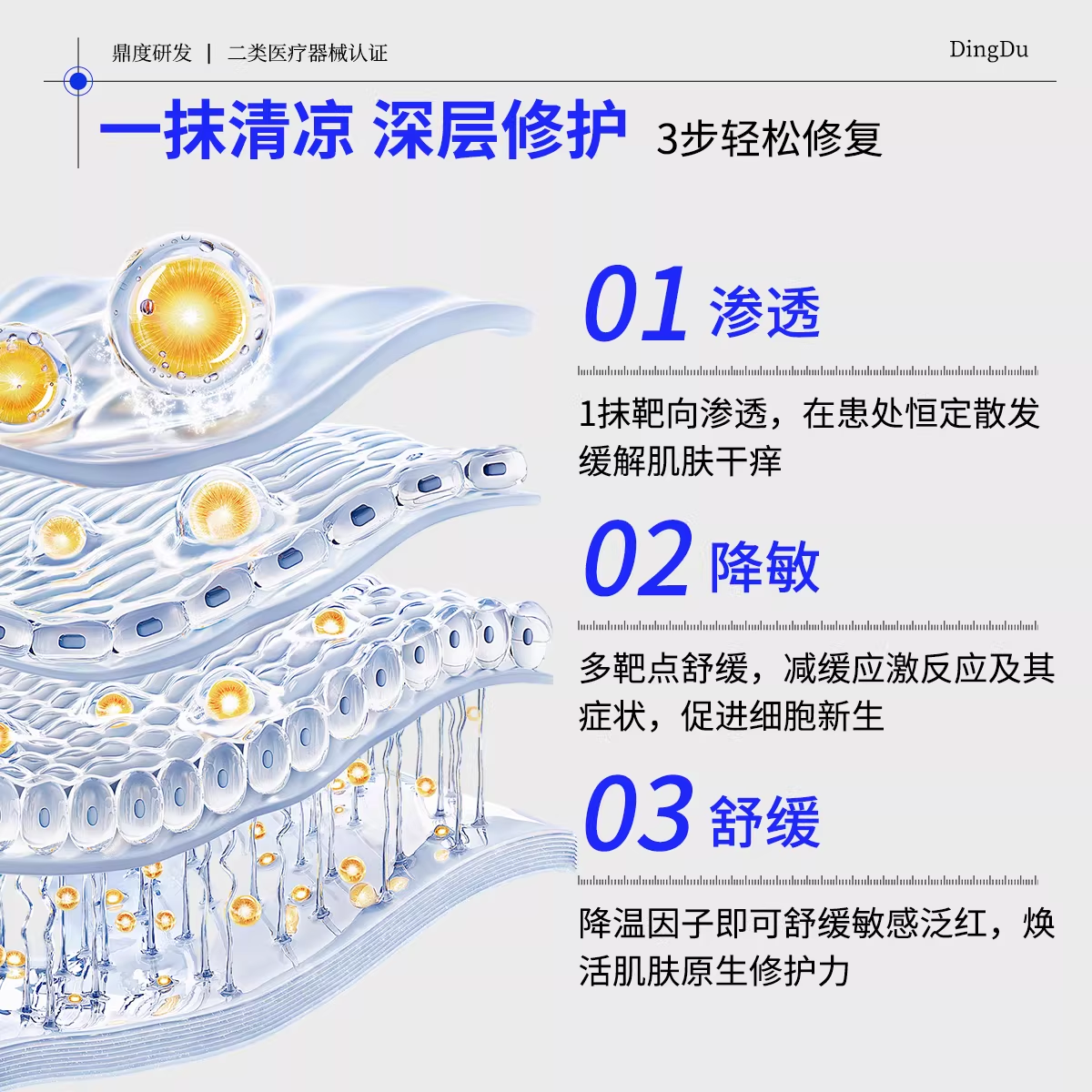 鼎度研发 | 二类医疗器械认证

DingDu

一抹清凉 深层修护 3步轻松修复

01 渗透

1抹靶向渗透，在患处恒定散发缓解肌肤干痒

02 降敏

多靶点舒缓，减缓应激反应及其症状，促进细胞新生

03 舒缓

降温因子即可舒缓敏感泛红，焕活肌肤原生修护力